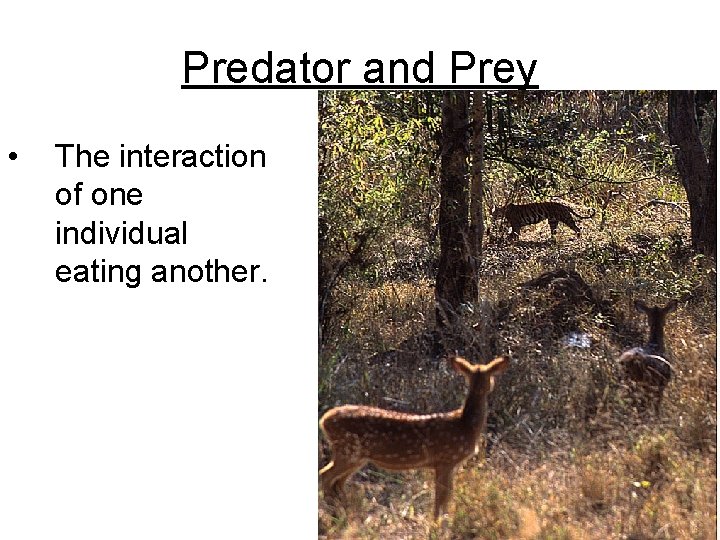 Predator and Prey

• The interaction of one individual eating another.